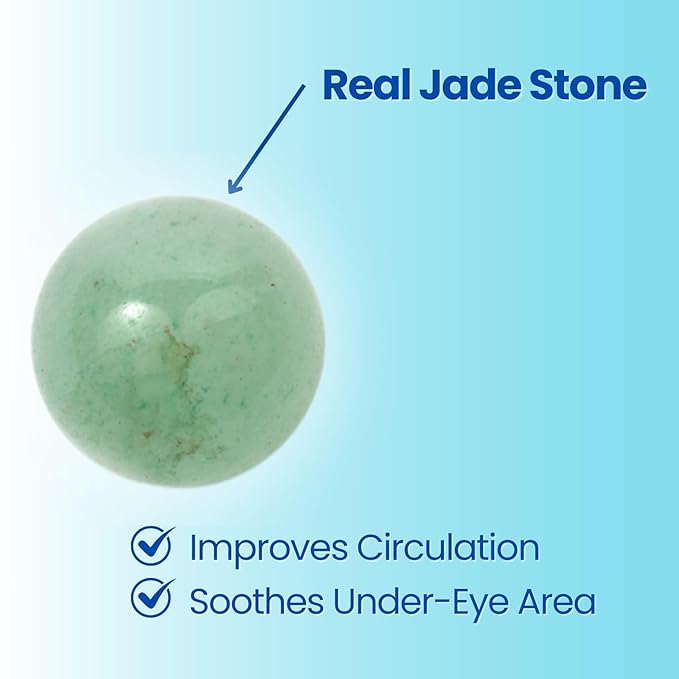 Real Jade Stone

Improves Circulation
Soothes Under-Eye Area